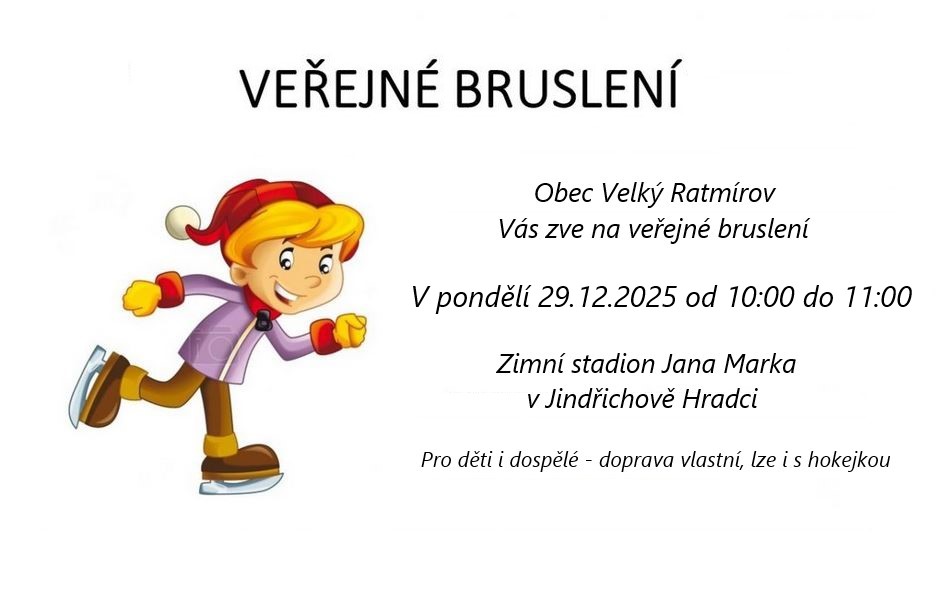 VEŘEJNÉ BRUSLENÍ

Obec Velký Ratmírov
Vás zve na veřejné bruslení

V pondělí 29.12.2025 od 10:00 do 11:00

Zimní stadion Jana Marka
v Jindřichově Hradci

Pro děti i dospělé - doprava vlastní, lze i s hokejkou